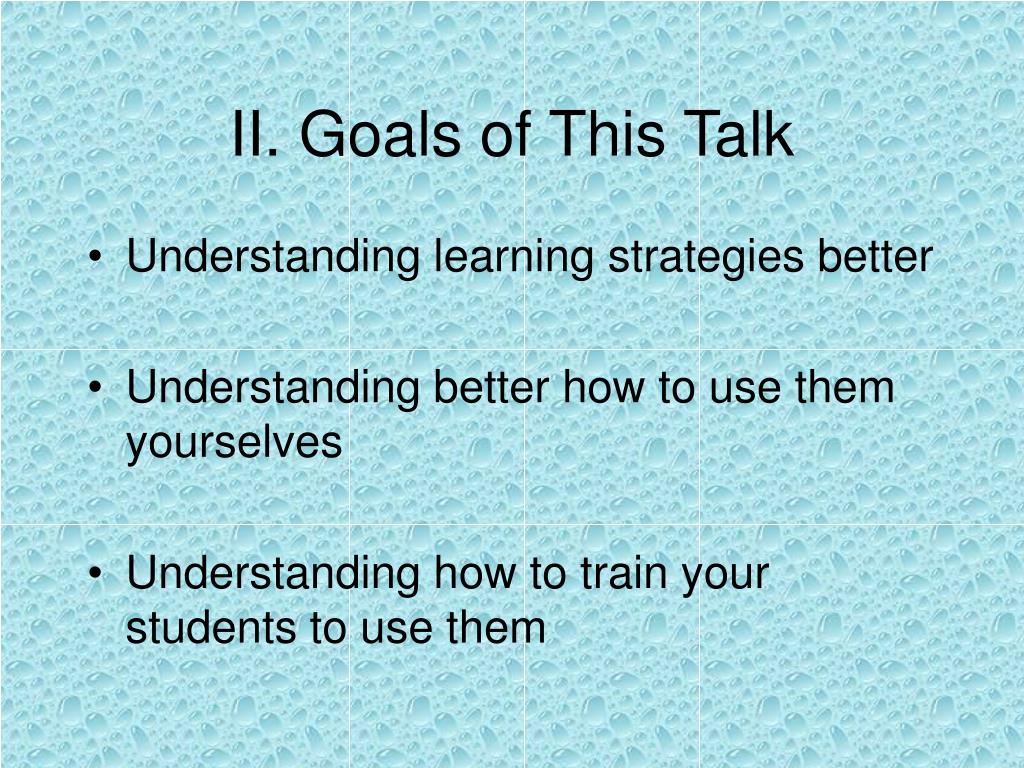 II. Goals of This Talk

• Understanding learning strategies better

• Understanding better how to use them yourselves

• Understanding how to train your students to use them